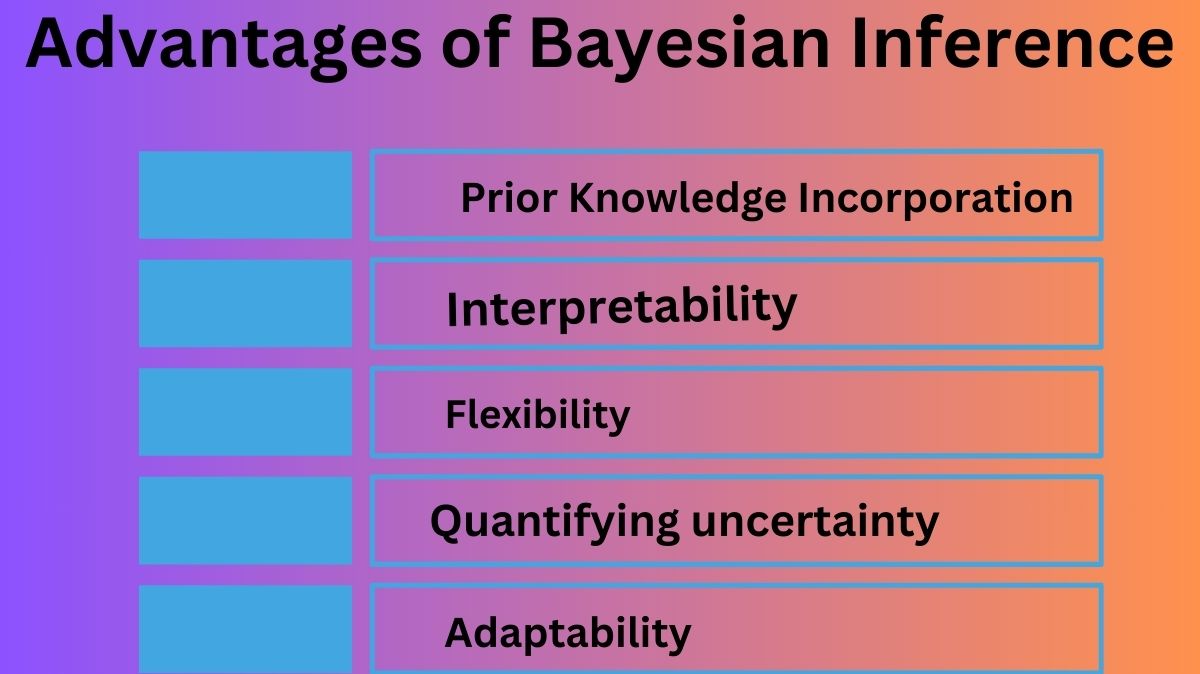 Advantages of Bayesian Inference

Prior Knowledge Incorporation

Interpretability

Flexibility

Quantifying uncertainty

Adaptability